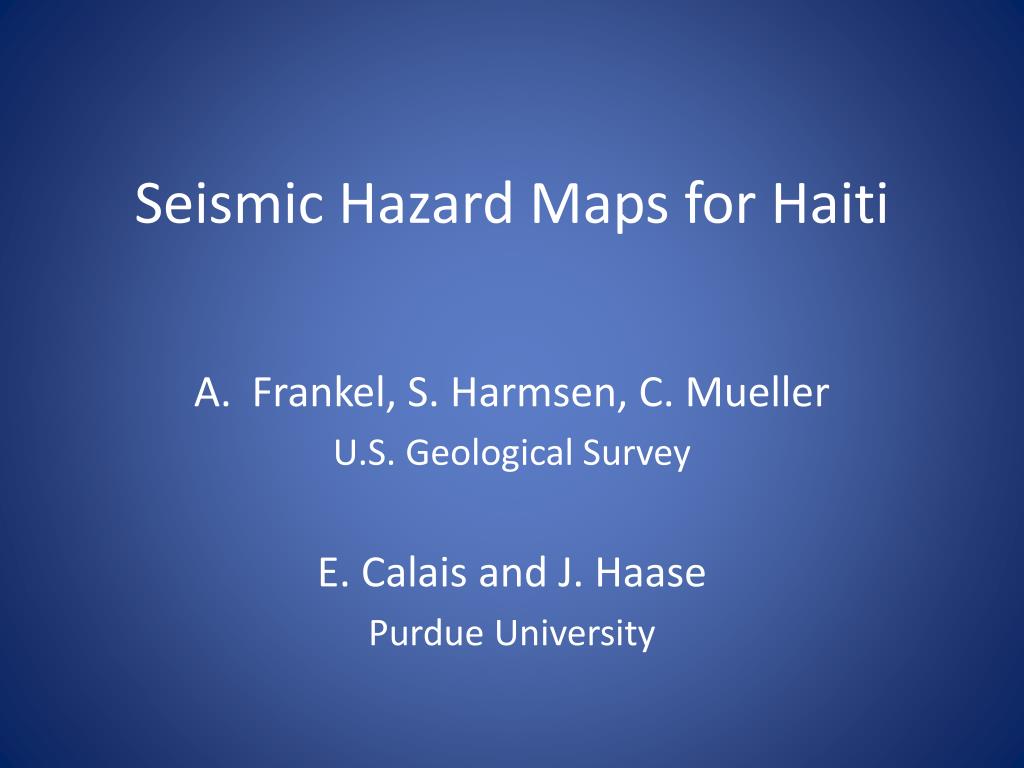 Seismic Hazard Maps for Haiti

A. Frankel, S. Harmsen, C. Mueller
U.S. Geological Survey

E. Calais and J. Haase
Purdue University